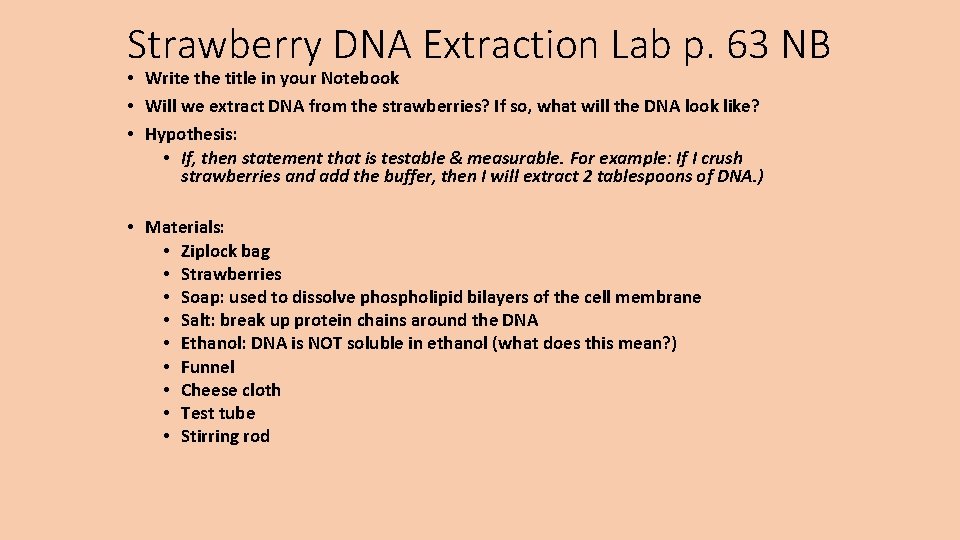 Strawberry DNA Extraction Lab p. 63 NB

• Write the title in your Notebook
• Will we extract DNA from the strawberries? If so, what will the DNA look like?
• Hypothesis:
  • If, then statement that is testable & measurable. For example: If I crush strawberries and add the buffer, then I will extract 2 tablespoons of DNA.)

• Materials:
  • Ziplock bag
  • Strawberries
  • Soap: used to dissolve phospholipid bilayers of the cell membrane
  • Salt: break up protein chains around the DNA
  • Ethanol: DNA is NOT soluble in ethanol (what does this mean?)
  • Funnel
  • Cheese cloth
  • Test tube
  • Stirring rod